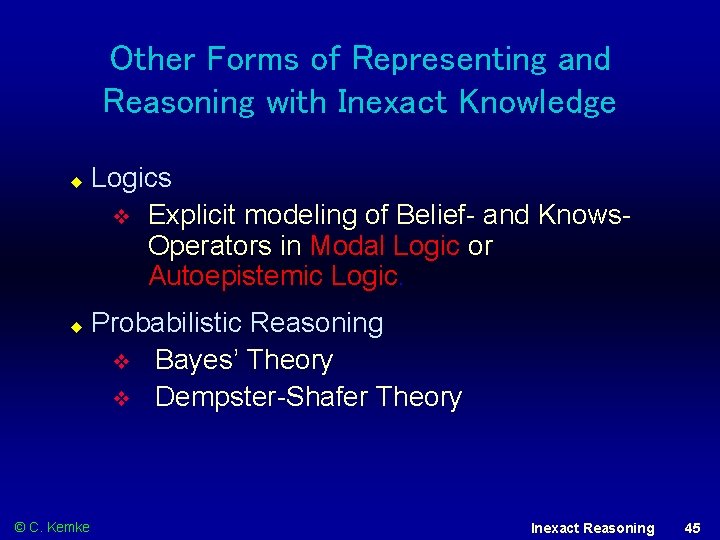 Other Forms of Representing and Reasoning with Inexact Knowledge

Logics

Explicit modeling of Belief- and Knows-Operators in Modal Logic or Autoepistemic Logic.

Probabilistic Reasoning

Bayes' Theory

Dempster-Shafer Theory

© C. Kemke

Inexact Reasoning 45